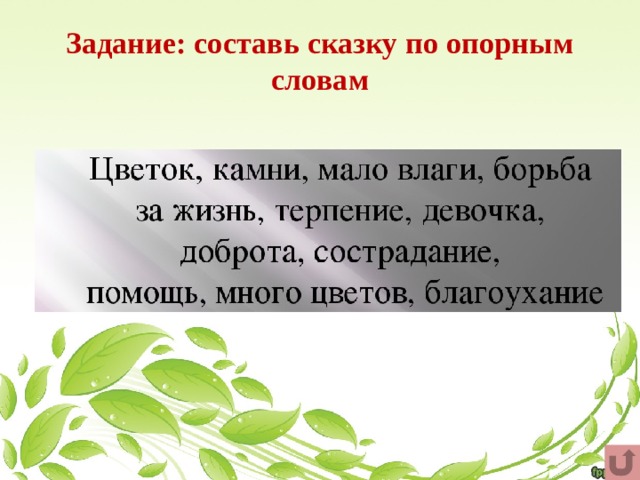 Задание: составь сказку по опорным словам

Цветок, камни, мало влаги, борьба за жизнь, терпение, девочка, доброта, сострадание, помощь, много цветов, благоухание